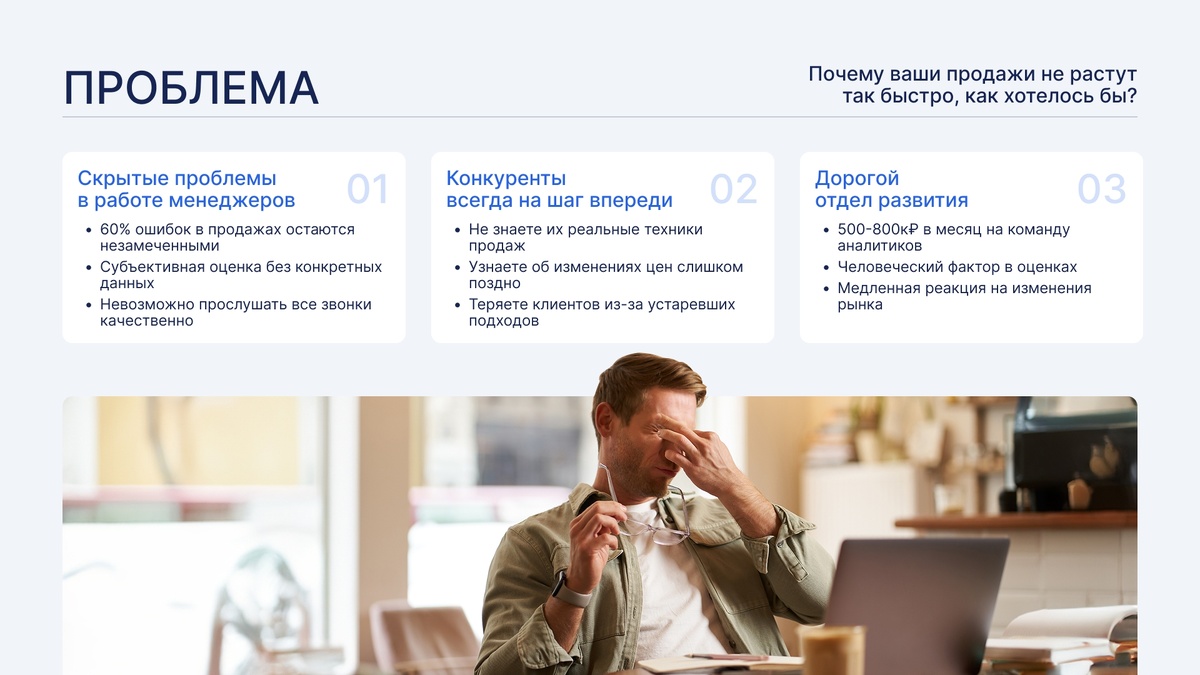 ПРОБЛЕМА

Почему ваши продажи не растут так быстро, как хотелось бы?

Скрытые проблемы в работе менеджеров

01

- 60% ошибок в продажах остаются незамеченными
- Субъективная оценка без конкретных данных
- Невозможно прослушать все звонки качественно

Конкуренты всегда на шаг впереди

02

- Не знаете их реальные техники продаж
- Узнаете об изменениях цен слишком поздно
- Теряете клиентов из-за устаревших подходов

Дорогой отдел развития

03

- 500-800к₽ в месяц на команду аналитиков
- Человеческий фактор в оценках
- Медленная реакция на изменения рынка